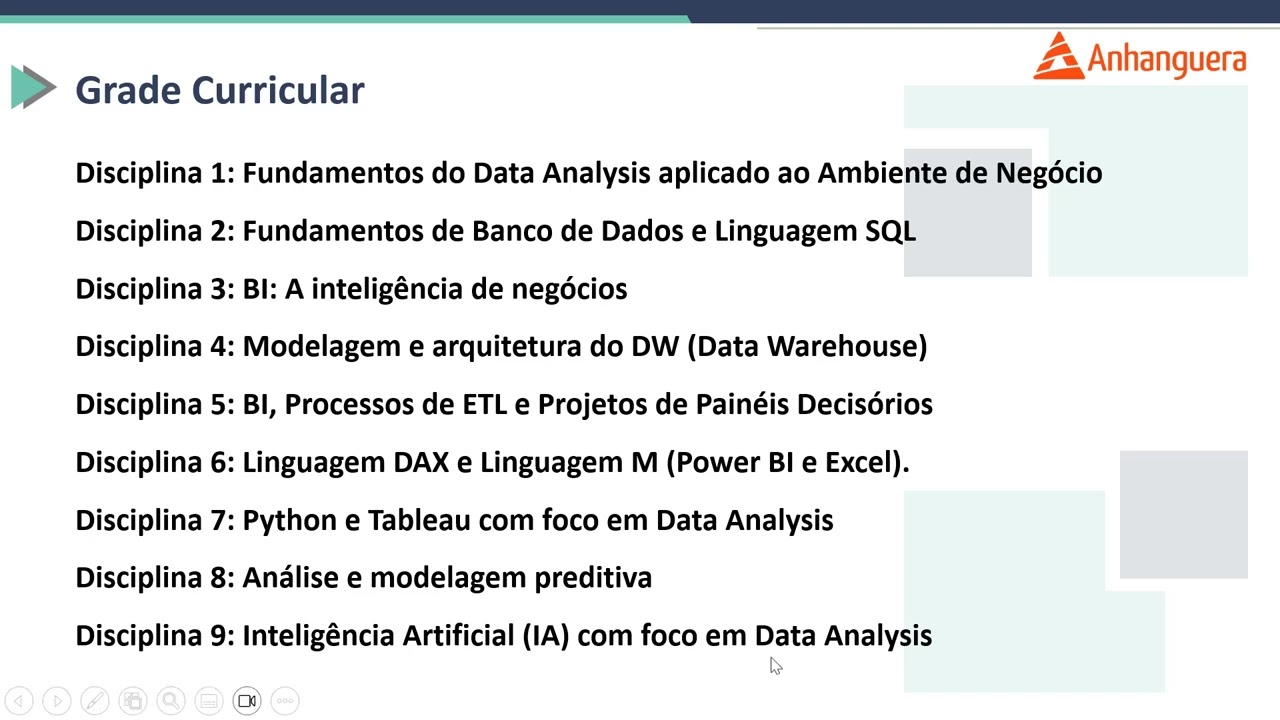 Anhanguera

Grade Curricular

Disciplina 1: Fundamentos do Data Analysis aplicado ao Ambiente de Negócio

Disciplina 2: Fundamentos de Banco de Dados e Linguagem SQL

Disciplina 3: BI: A inteligência de negócios

Disciplina 4: Modelagem e arquitetura do DW (Data Warehouse)

Disciplina 5: BI, Processos de ETL e Projetos de Painéis Decisórios

Disciplina 6: Linguagem DAX e Linguagem M (Power BI e Excel).

Disciplina 7: Python e Tableau com foco em Data Analysis

Disciplina 8: Análise e modelagem preditiva

Disciplina 9: Inteligência Artificial (IA) com foco em Data Analysis